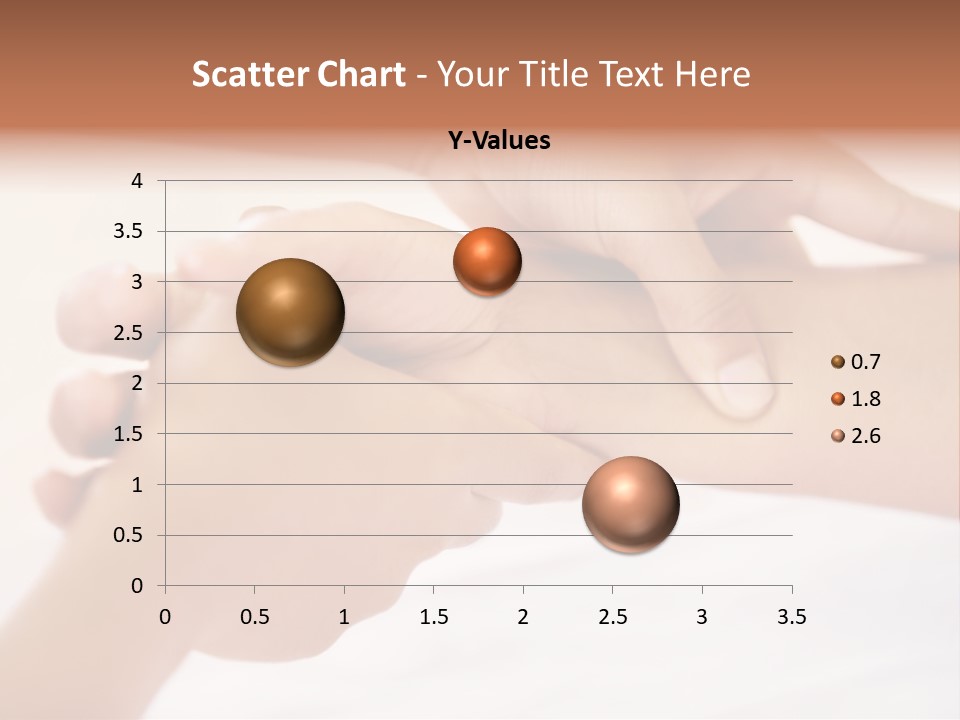 Scatter Chart - Your Title Text Here

Y-Values

4
3.5
3
2.5
2
1.5
1
0.5
0

0 0.5 1 1.5 2 2.5 3 3.5

0.7
1.8
2.6